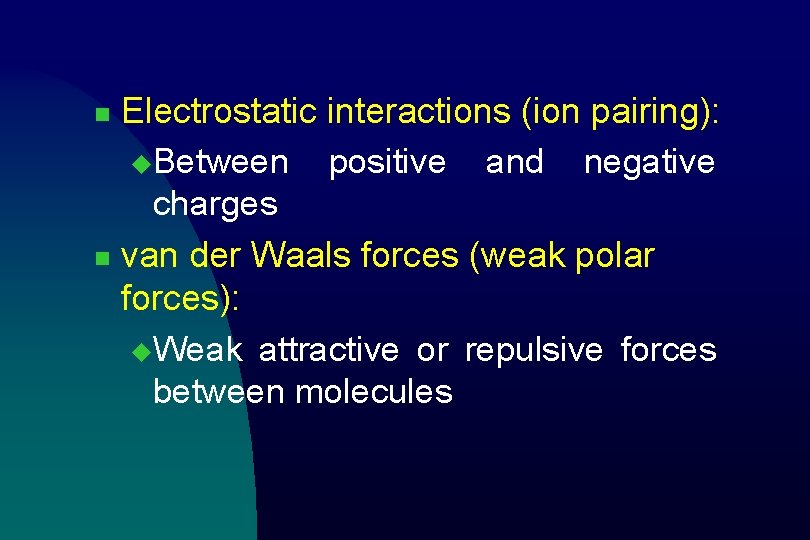 Electrostatic interactions (ion pairing):

Between positive and negative charges

van der Waals forces (weak polar forces):

Weak attractive or repulsive forces between molecules